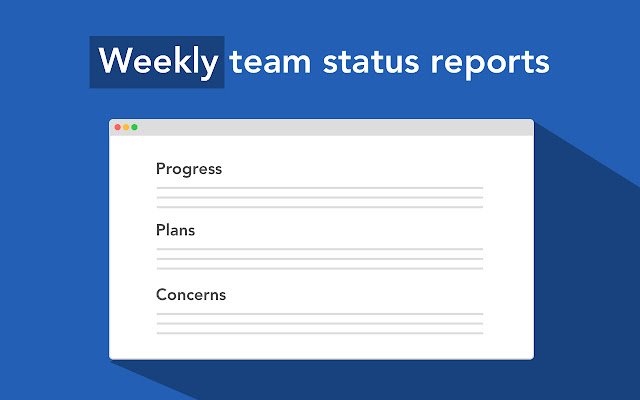 Weekly team status reports

Progress

Plans

Concerns